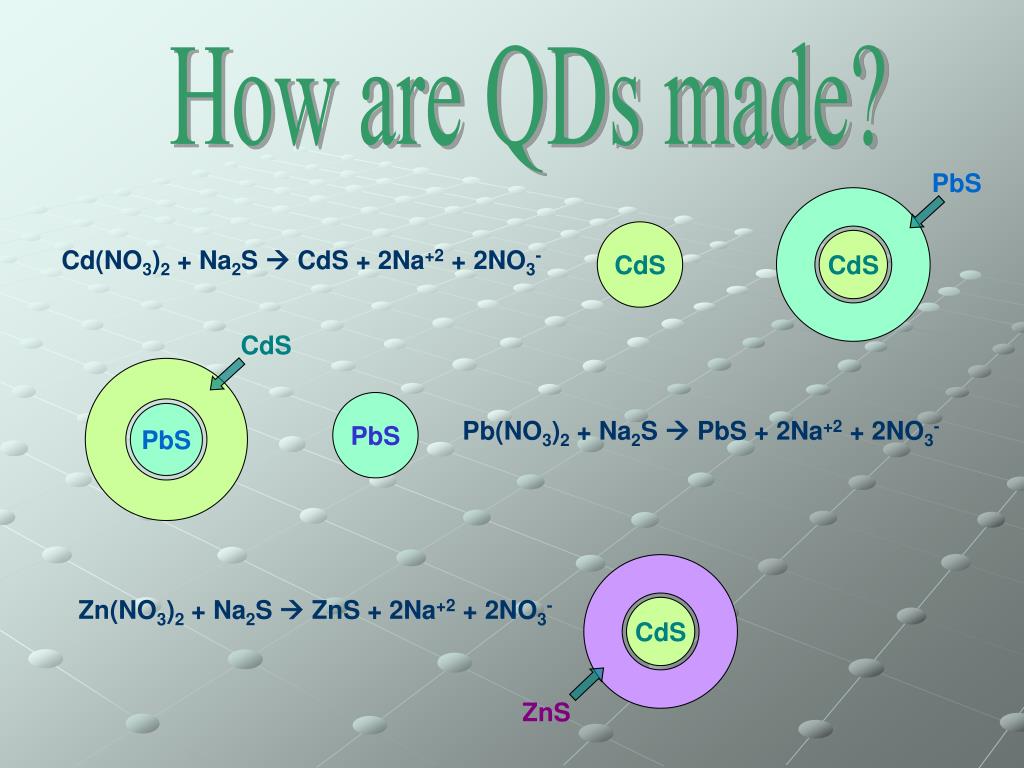 How are QDs made?

PbS

$Cd(NO_3)_2 + Na_2S \rightarrow CdS + 2Na^{+2} + 2NO_3^-$

CdS

CdS

CdS

PbS

PbS

$Pb(NO_3)_2 + Na_2S \rightarrow PbS + 2Na^{+2} + 2NO_3^-$

$Zn(NO_3)_2 + Na_2S \rightarrow ZnS + 2Na^{+2} + 2NO_3^-$

CdS

ZnS